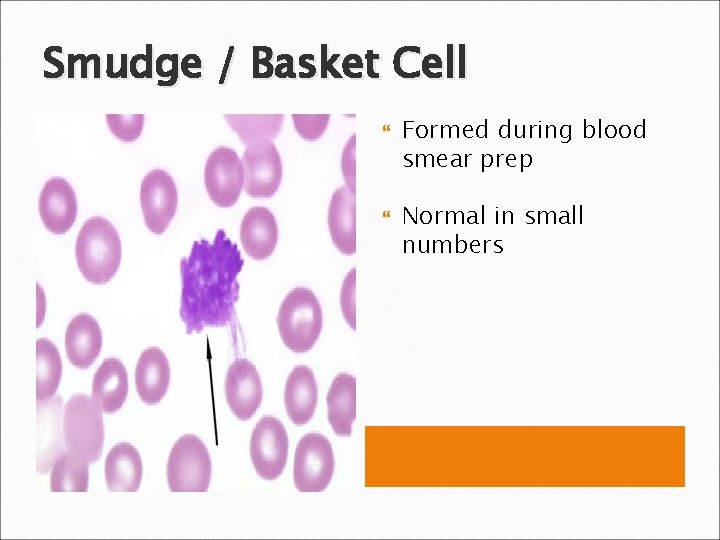 Smudge / Basket Cell

Formed during blood smear prep

Normal in small numbers